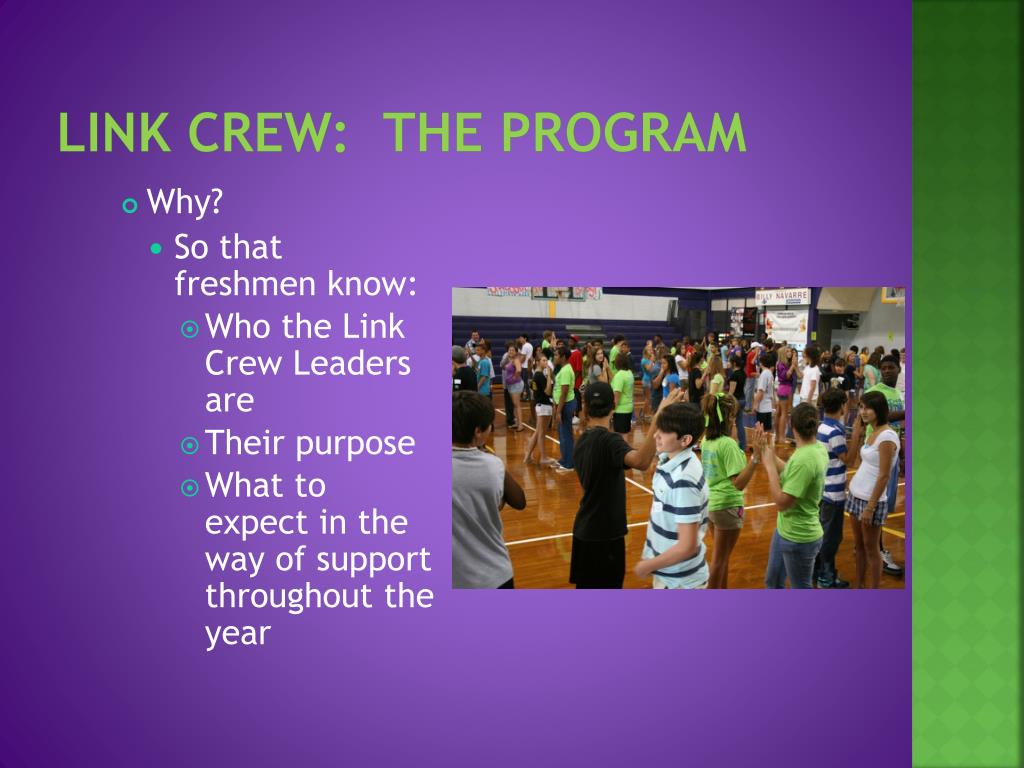 LINK CREW: THE PROGRAM

Why?

So that freshmen know:

Who the Link Crew Leaders are

Their purpose

What to expect in the way of support throughout the year

BILLY NAVARRE